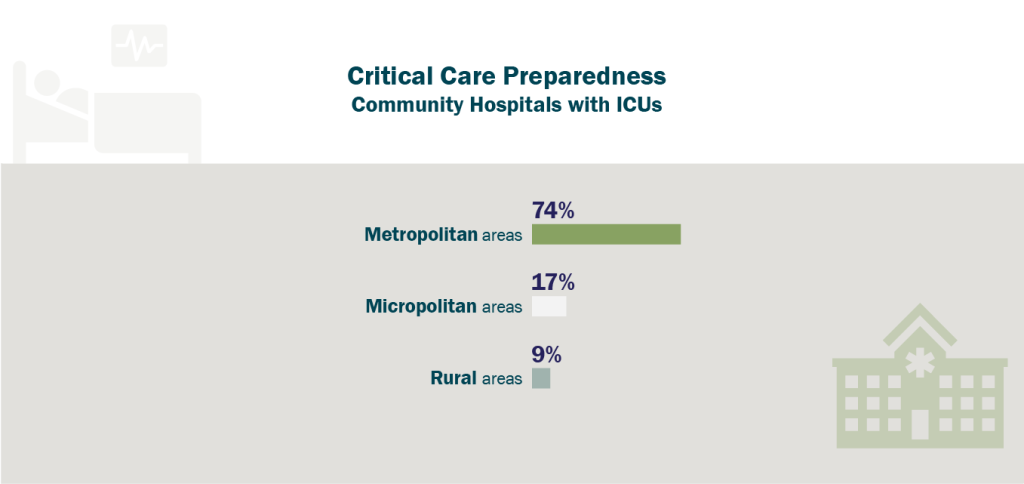 Critical Care Preparedness
Community Hospitals with ICUs

74%
Metropolitan areas

17%
Micropolitan areas

9%
Rural areas